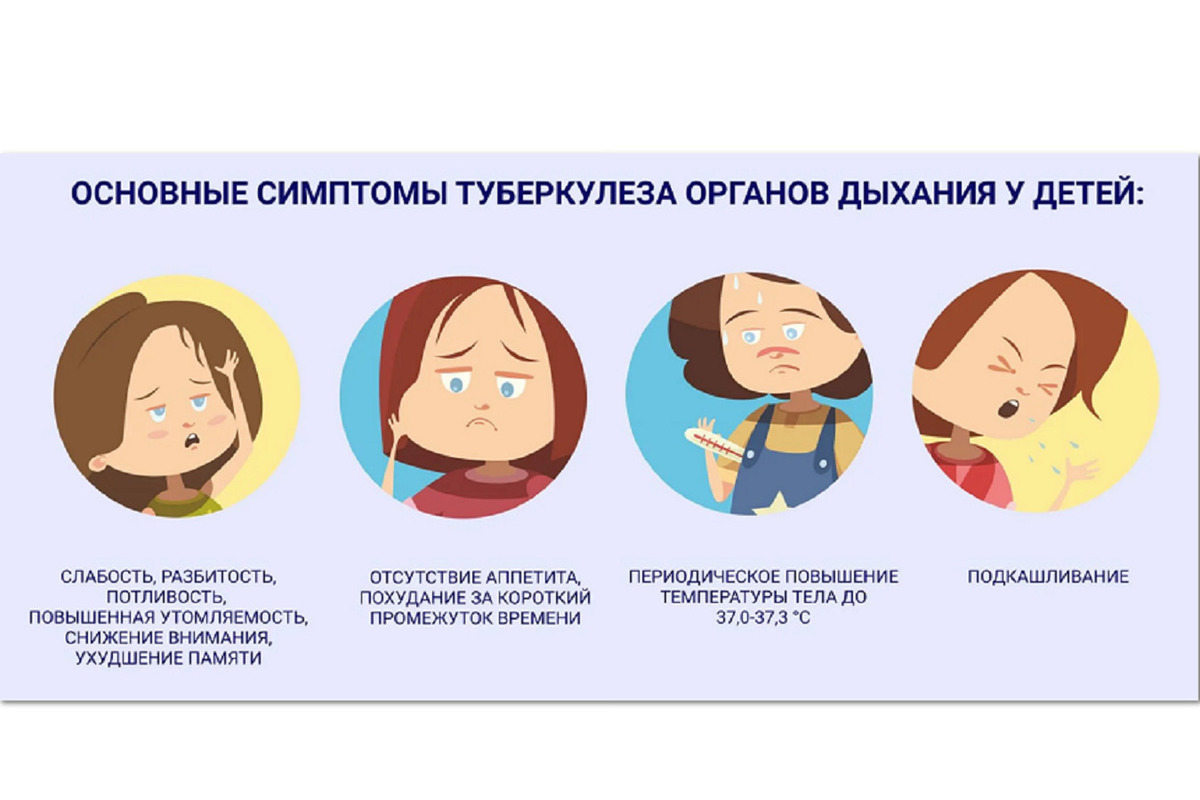 ОСНОВНЫЕ СИМПТОМЫ ТУБЕРКУЛЕЗА ОРГАНОВ ДЫХАНИЯ У ДЕТЕЙ:

СЛАБОСТЬ, РАЗБИТОСТЬ, ПОТЛИВОСТЬ, ПОВЫШЕННАЯ УТОМЛЯЕМОСТЬ, СНИЖЕНИЕ ВНИМАНИЯ, УХУДШЕНИЕ ПАМЯТИ

ОТСУТСТВИЕ АППЕТИТА, ПОХУДАНИЕ ЗА КОРОТКИЙ ПРОМЕЖУТОК ВРЕМЕНИ

ПЕРИОДИЧЕСКОЕ ПОВЫШЕНИЕ ТЕМПЕРАТУРЫ ТЕЛА ДО 37,0-37,3 °C

ПОДКАШЛИВАНИЕ